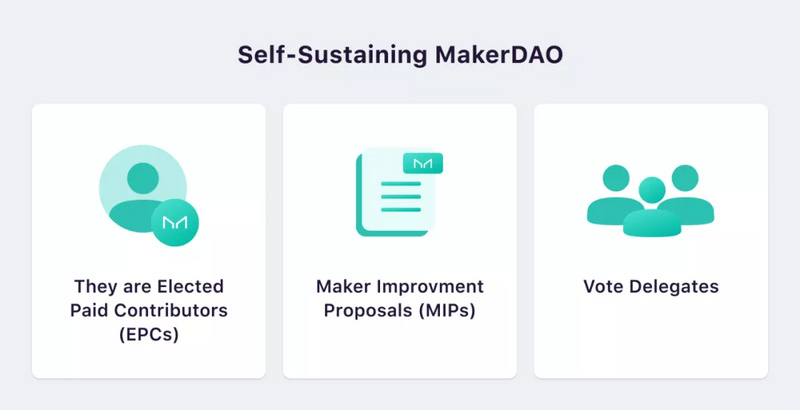 Self-Sustaining MakerDAO

They are Elected Paid Contributors (EPCs)

Maker Improvment Proposals (MIPs)

Vote Delegates